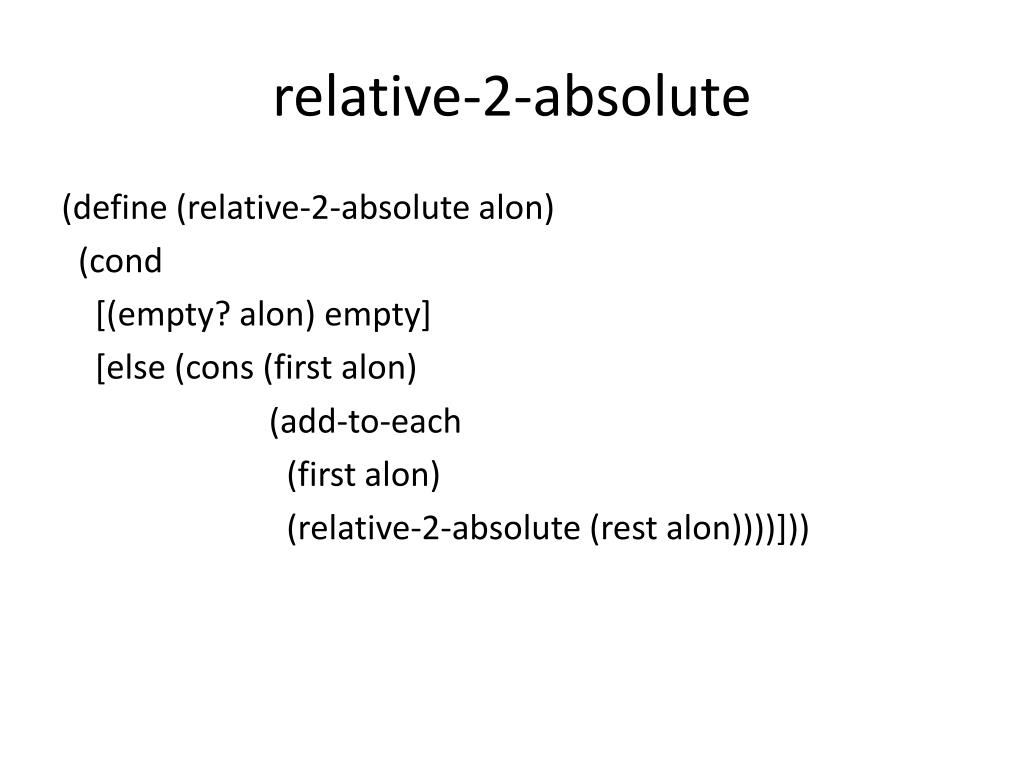 relative-2-absolute

(define (relative-2-absolute alon)
  (cond
    [(empty? alon) empty]
    [else (cons (first alon)
                  (add-to-each
                    (first alon)
                    (relative-2-absolute (rest alon))))]))